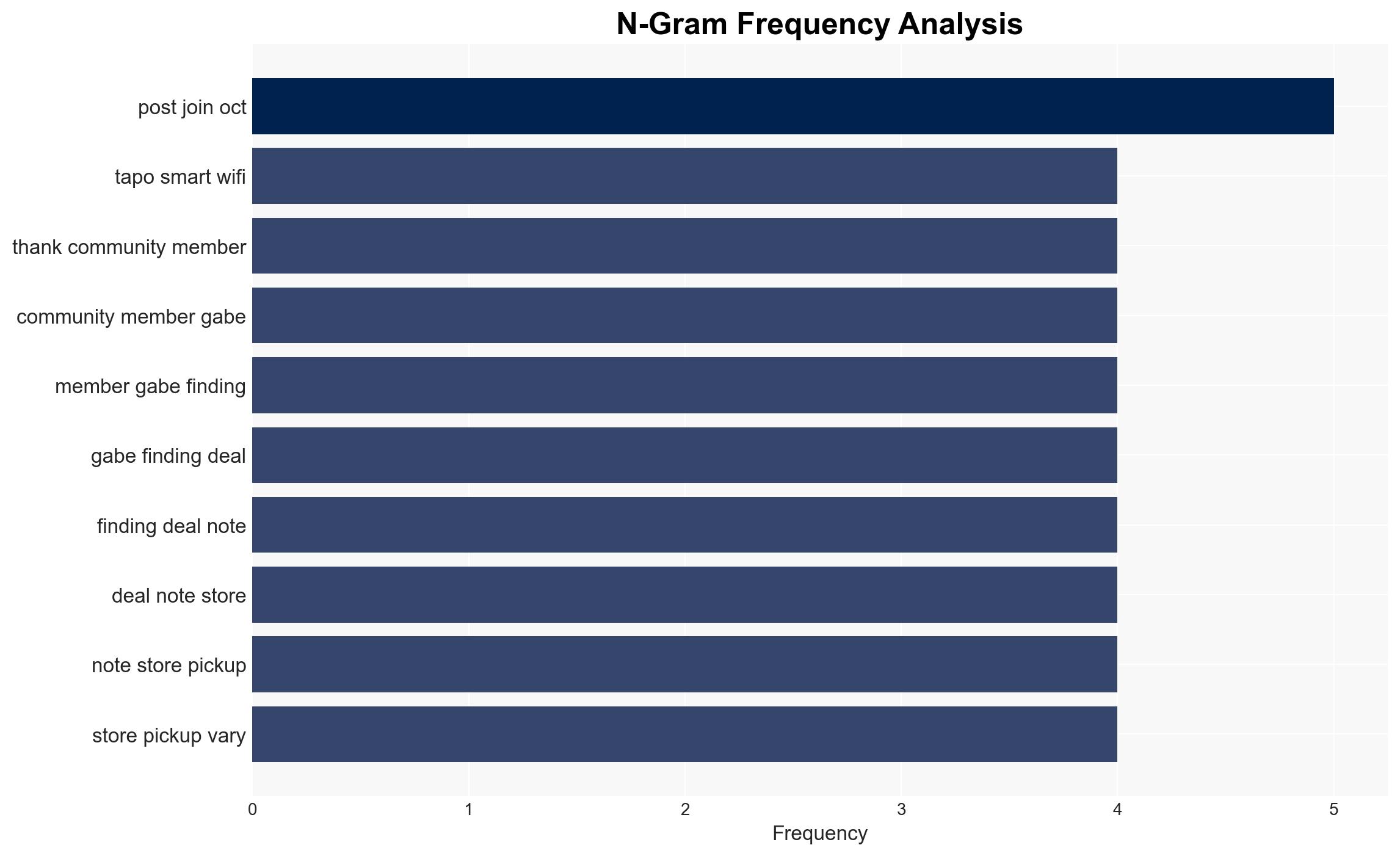 N-Gram Frequency Analysis

post join oct
tapo smart wifi
thank community member
community member gabe
member gabe finding
gabe finding deal
finding deal note
deal note store
note store pickup
store pickup vary

0
1
2
3
4
5

Frequency